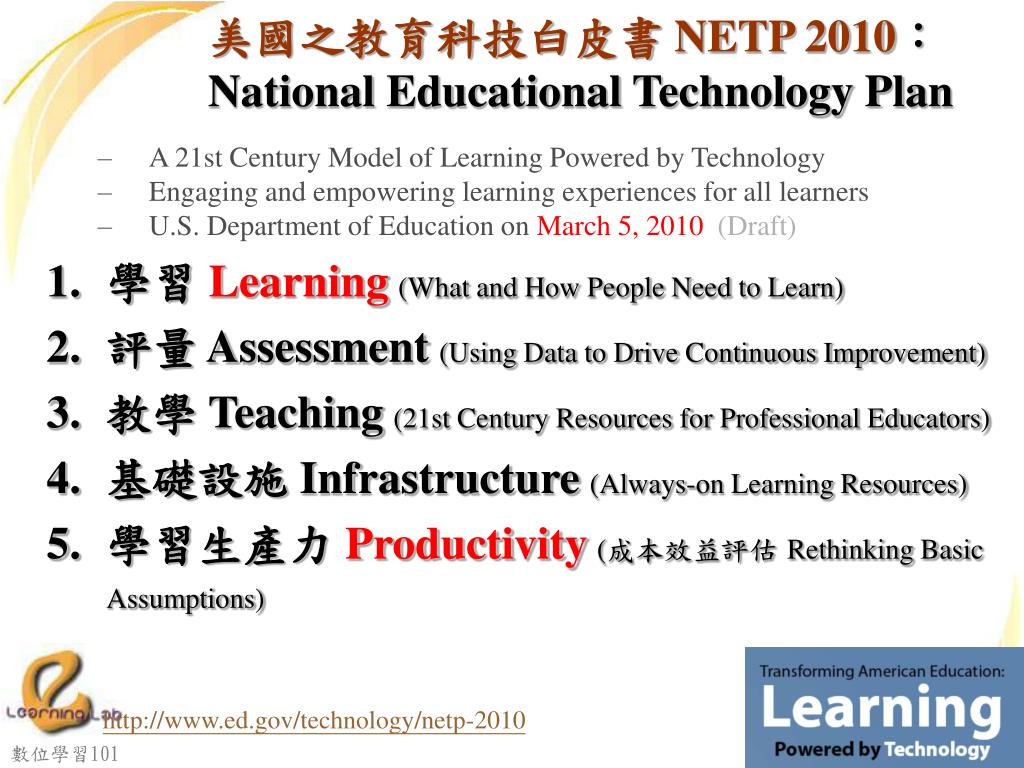 美國之教育科技白皮書 NETP 2010：
National Educational Technology Plan

– A 21st Century Model of Learning Powered by Technology
– Engaging and empowering learning experiences for all learners
– U.S. Department of Education on March 5, 2010 (Draft)

1. 學習 Learning (What and How People Need to Learn)
2. 評量 Assessment (Using Data to Drive Continuous Improvement)
3. 教學 Teaching (21st Century Resources for Professional Educators)
4. 基礎設施 Infrastructure (Always-on Learning Resources)
5. 學習生產力 Productivity (成本效益評估 Rethinking Basic Assumptions)

LearningLab

http://www.ed.gov/technology/netp-2010

數位學習101

Transforming American Education: Learning Powered by Technology